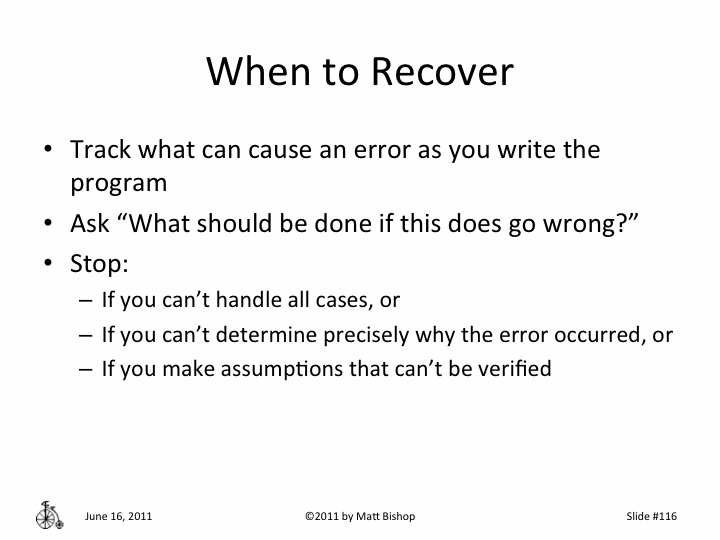 When to Recover

• Track what can cause an error as you write the program

• Ask “What should be done if this does go wrong?”

• Stop:

– If you can’t handle all cases, or

– If you can’t determine precisely why the error occurred, or

– If you make assumptions that can’t be verified

June 16, 2011

©2011 by Matt Bishop

Slide #116